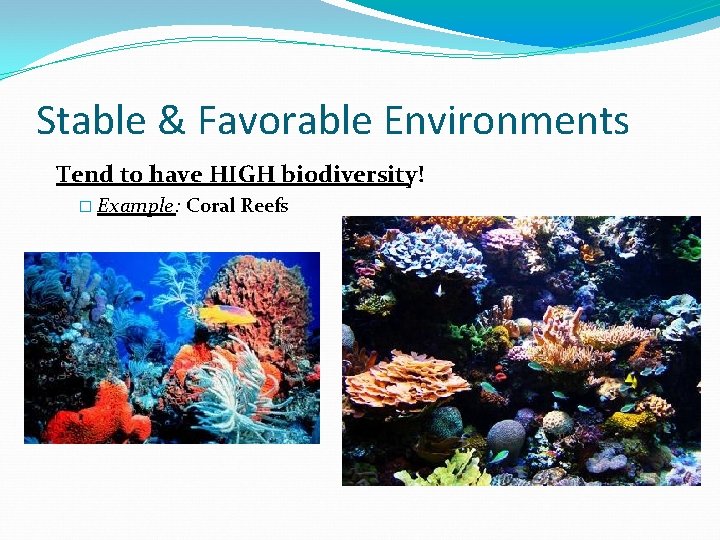 Stable & Favorable Environments

Tend to have HIGH biodiversity!

□ Example: Coral Reefs